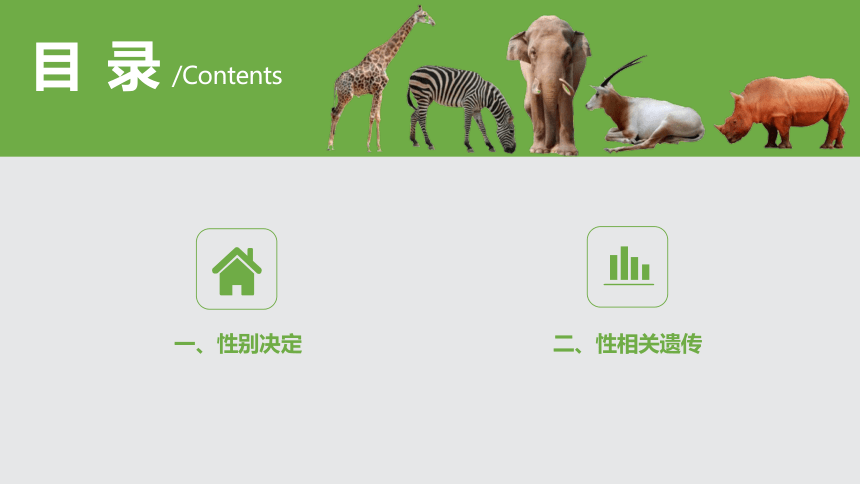 目 录 /Contents

一、性别决定

二、性相关遗传